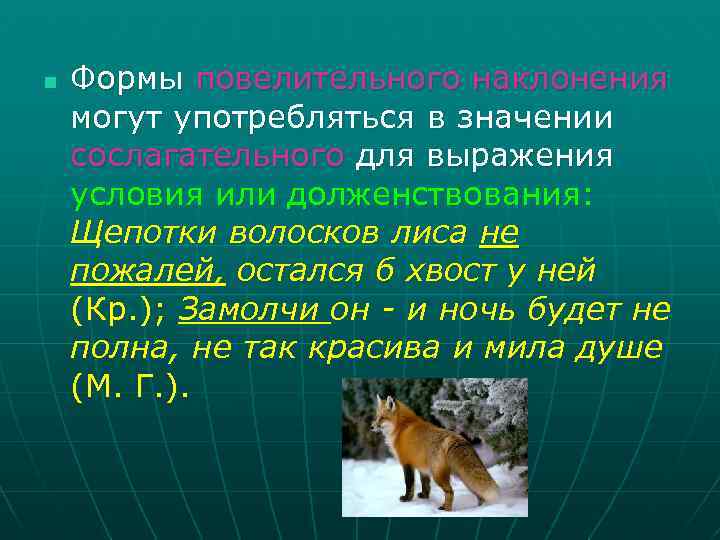 Формы повелительного наклонения могут употребляться в значении сослагательного для выражения условия или долженствования: Щепотки волосков лиса не пожалей, остался б хвост у ней (Кр.); Замолчи он - и ночь будет не полна, не так красива и мила душе (М. Г.).